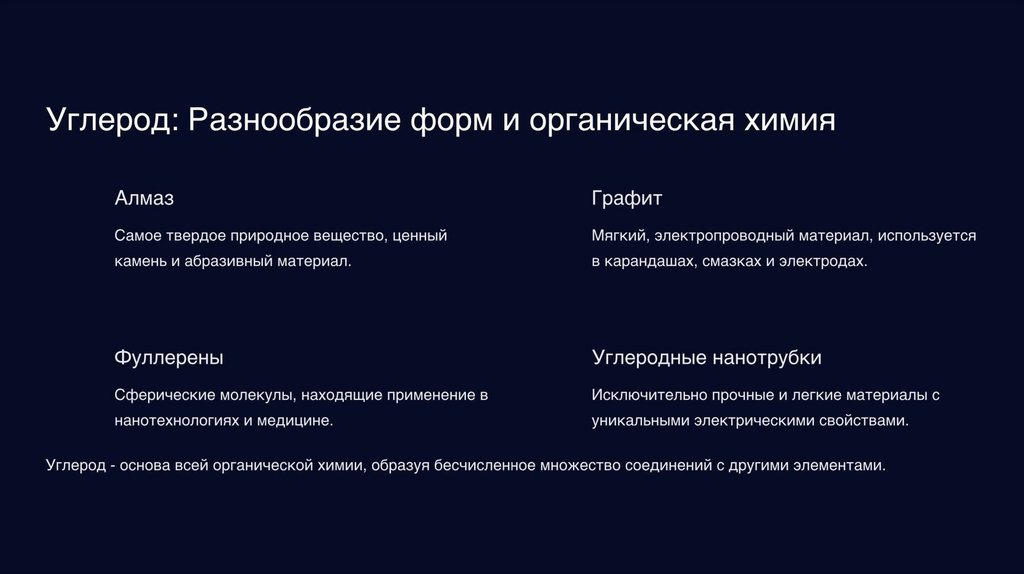 Углерод: Разнообразие форм и органическая химия

Алмаз

Самое твердое природное вещество, ценный камень и абразивный материал.

Графит

Мягкий, электропроводный материал, используется в карандашах, смазках и электродах.

Фуллерены

Сферические молекулы, находящие применение в нанотехнологиях и медицине.

Углеродные нанотрубки

Исключительно прочные и легкие материалы с уникальными электрическими свойствами.

Углерод - основа всей органической химии, образуя бесчисленное множество соединений с другими элементами.